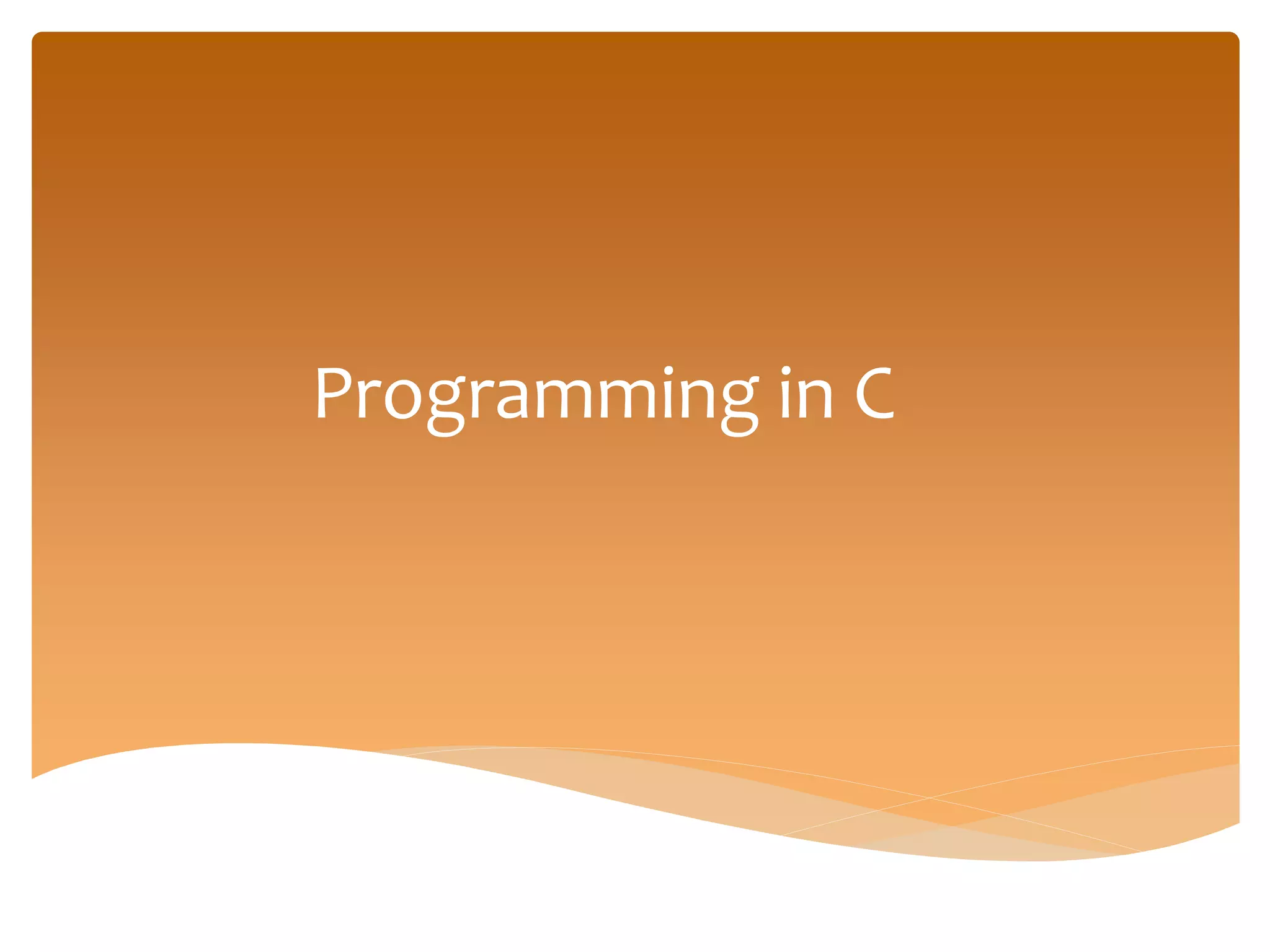 Programming in C